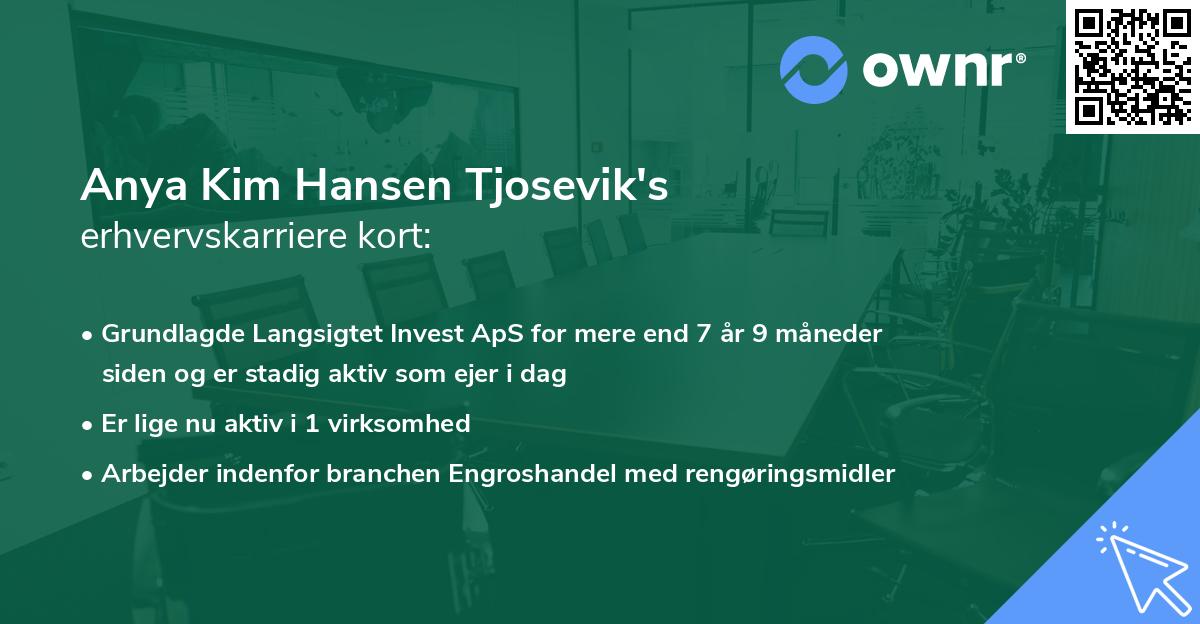 ownr®

Anya Kim Hansen Tjosevik's
erhvervskarriere kort:

• Grundlagde Langsigtet Invest ApS for mere end 7 år 9 måneder siden og er stadig aktiv som ejer i dag

• Er lige nu aktiv i 1 virksomhed

• Arbejder indenfor branchen Engroshandel med rengøringsmidler